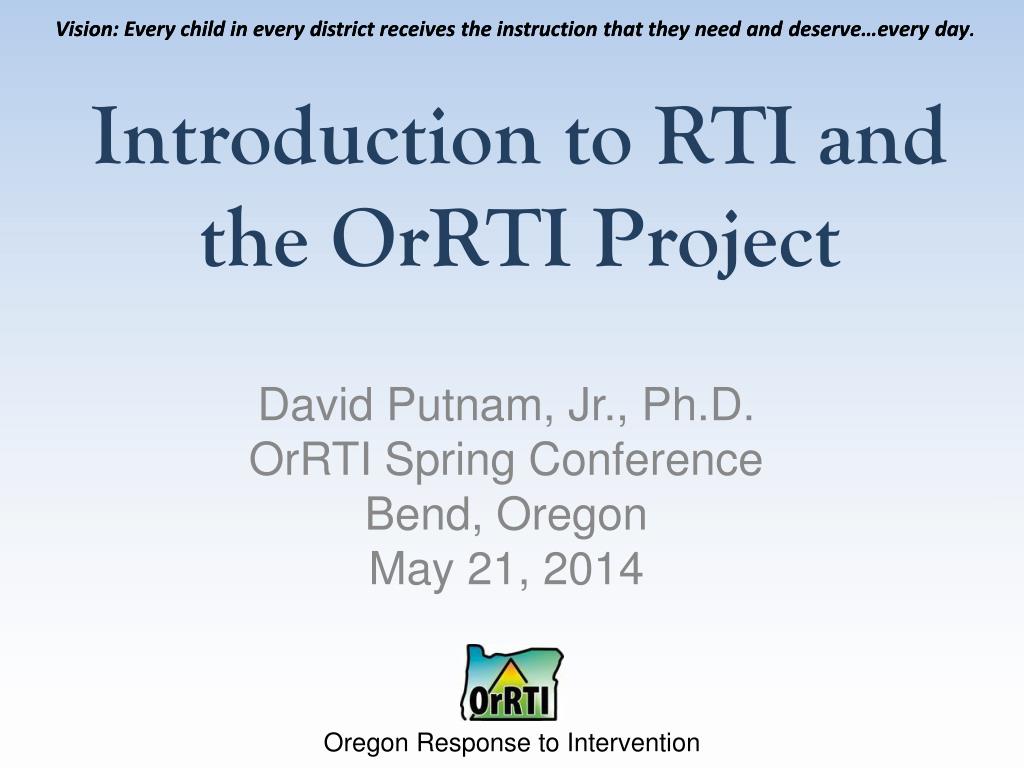 Vision: Every child in every district receives the instruction that they need and deserve…every day.

Introduction to RTI and the OrRTI Project

David Putnam, Jr., Ph.D.
OrRTI Spring Conference
Bend, Oregon
May 21, 2014

OrRTI

Oregon Response to Intervention